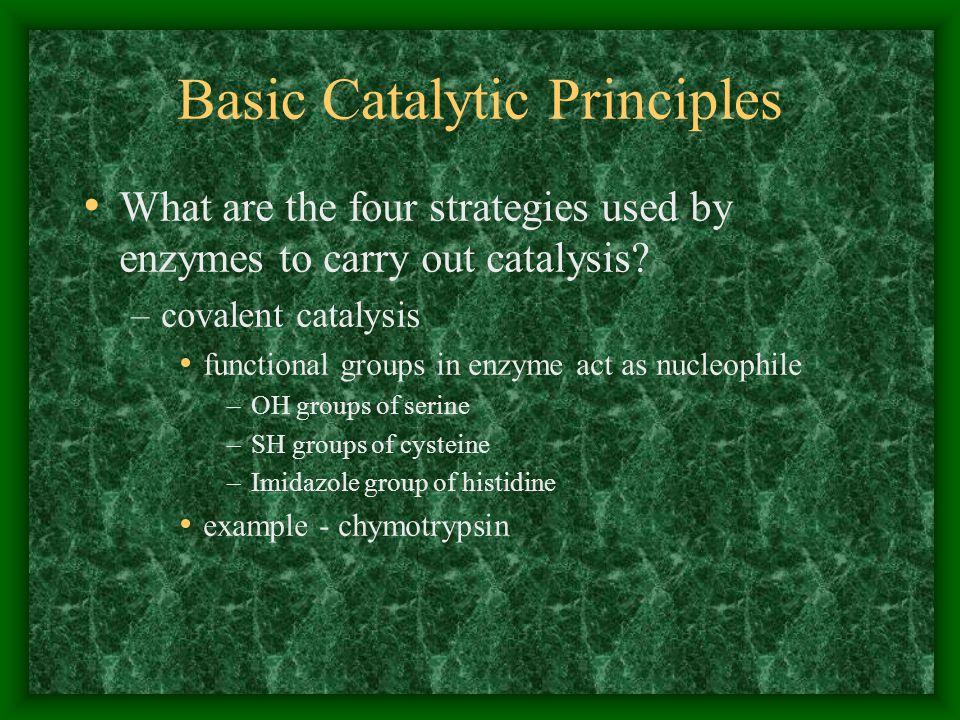 Basic Catalytic Principles

• What are the four strategies used by enzymes to carry out catalysis?

– covalent catalysis

• functional groups in enzyme act as nucleophile

– OH groups of serine

– SH groups of cysteine

– Imidazole group of histidine

• example - chymotrypsin